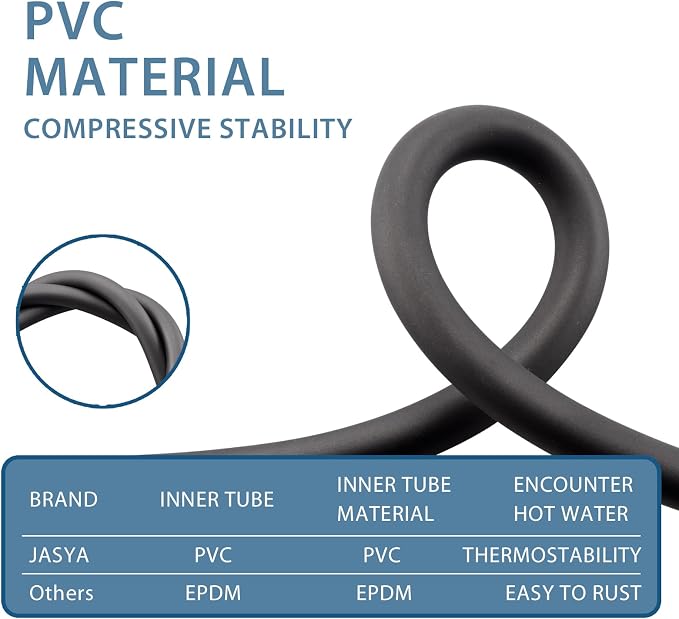 PVC MATERIAL

COMPRESSIVE STABILITY

| BRAND | INNER TUBE | INNER TUBE MATERIAL | ENCOUNTER HOT WATER |
|---|---|---|---|
| JASYA | PVC | PVC | THERMOSTABILITY |
| Others | EPDM | EPDM | EASY TO RUST |